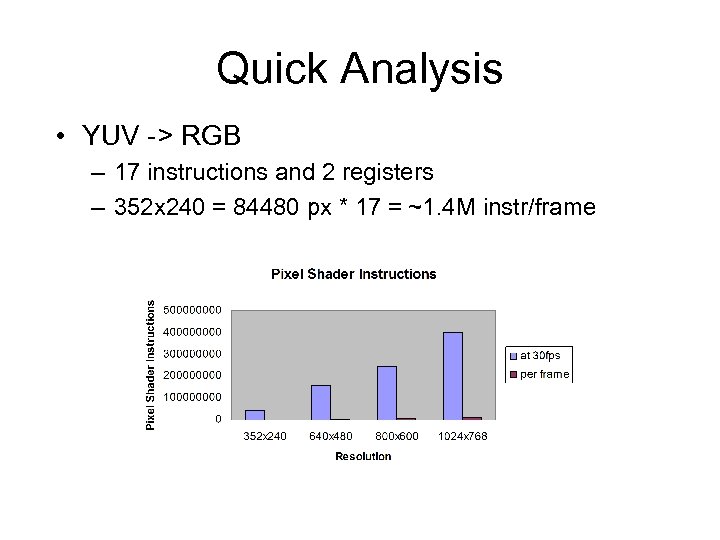 Quick Analysis

• YUV -> RGB
– 17 instructions and 2 registers
– 352x240 = 84480 px * 17 = ~1.4M instr/frame

Pixel Shader Instructions

Pixel Shader Instructions

500000000
400000000
300000000
200000000
100000000
0

352x240 640x480 800x600 1024x768

Resolution

at 30fps
per frame